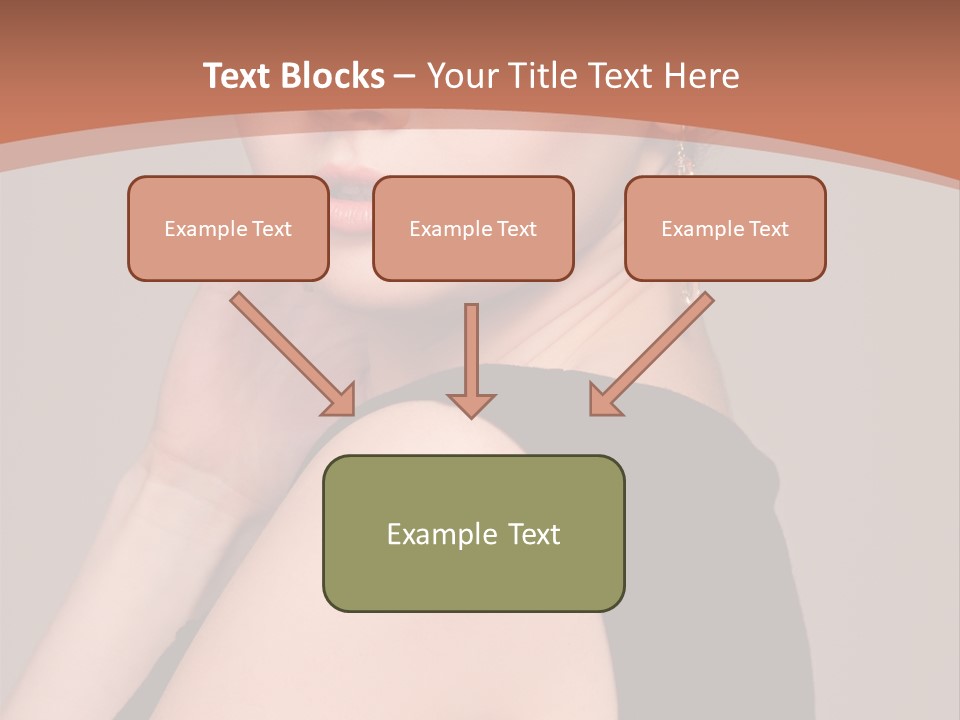 Text Blocks – Your Title Text Here

Example Text

Example Text

Example Text

Example Text